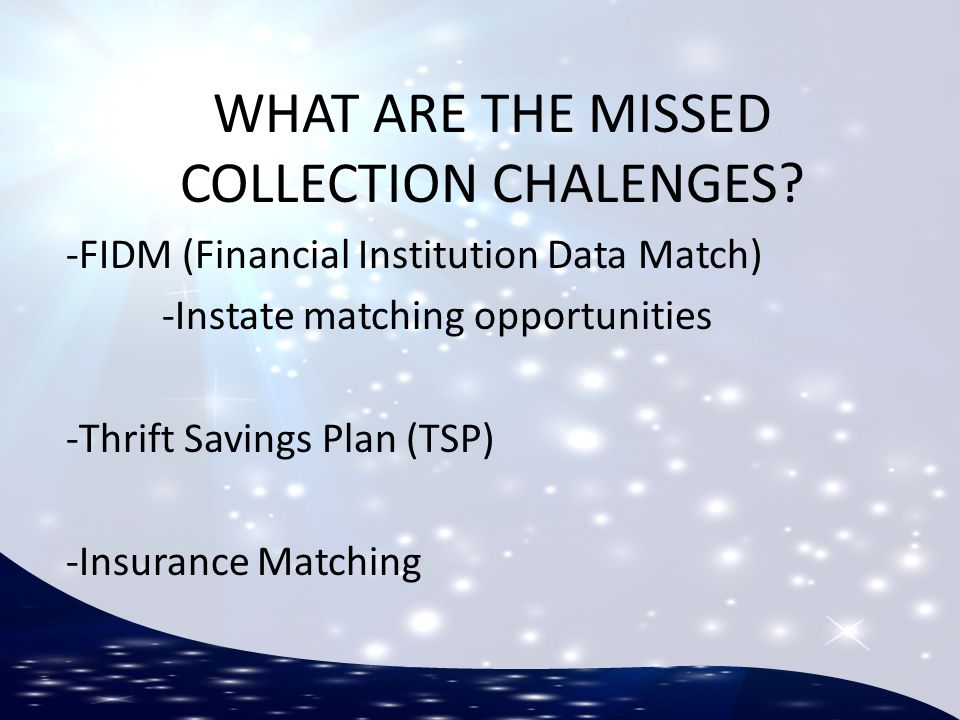 WHAT ARE THE MISSED COLLECTION CHALENGES?

-FIDM (Financial Institution Data Match)

-Instate matching opportunities

-Thrift Savings Plan (TSP)

-Insurance Matching